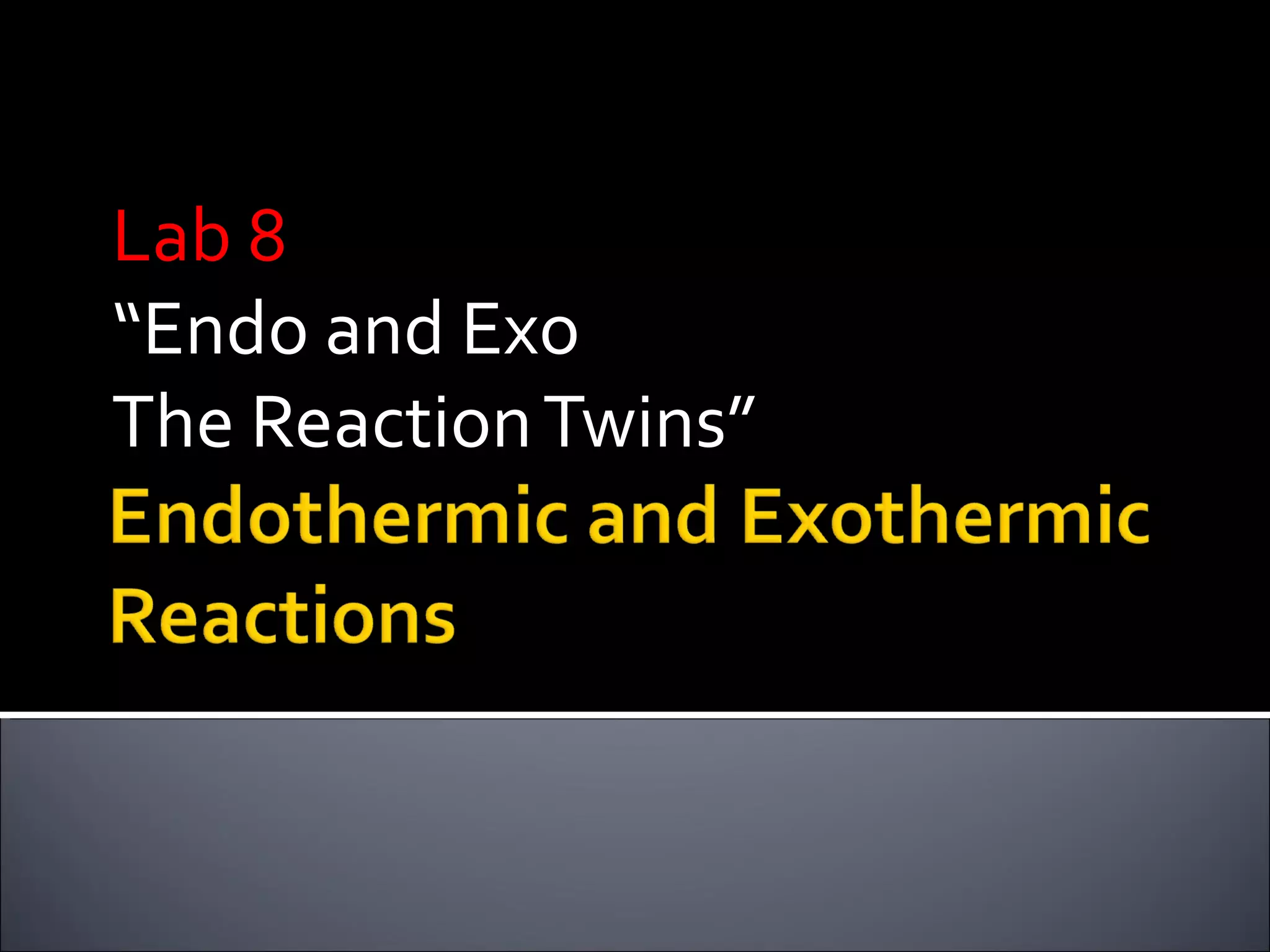 Lab 8
“Endo and Exo
The Reaction Twins”
Endothermic and Exothermic Reactions